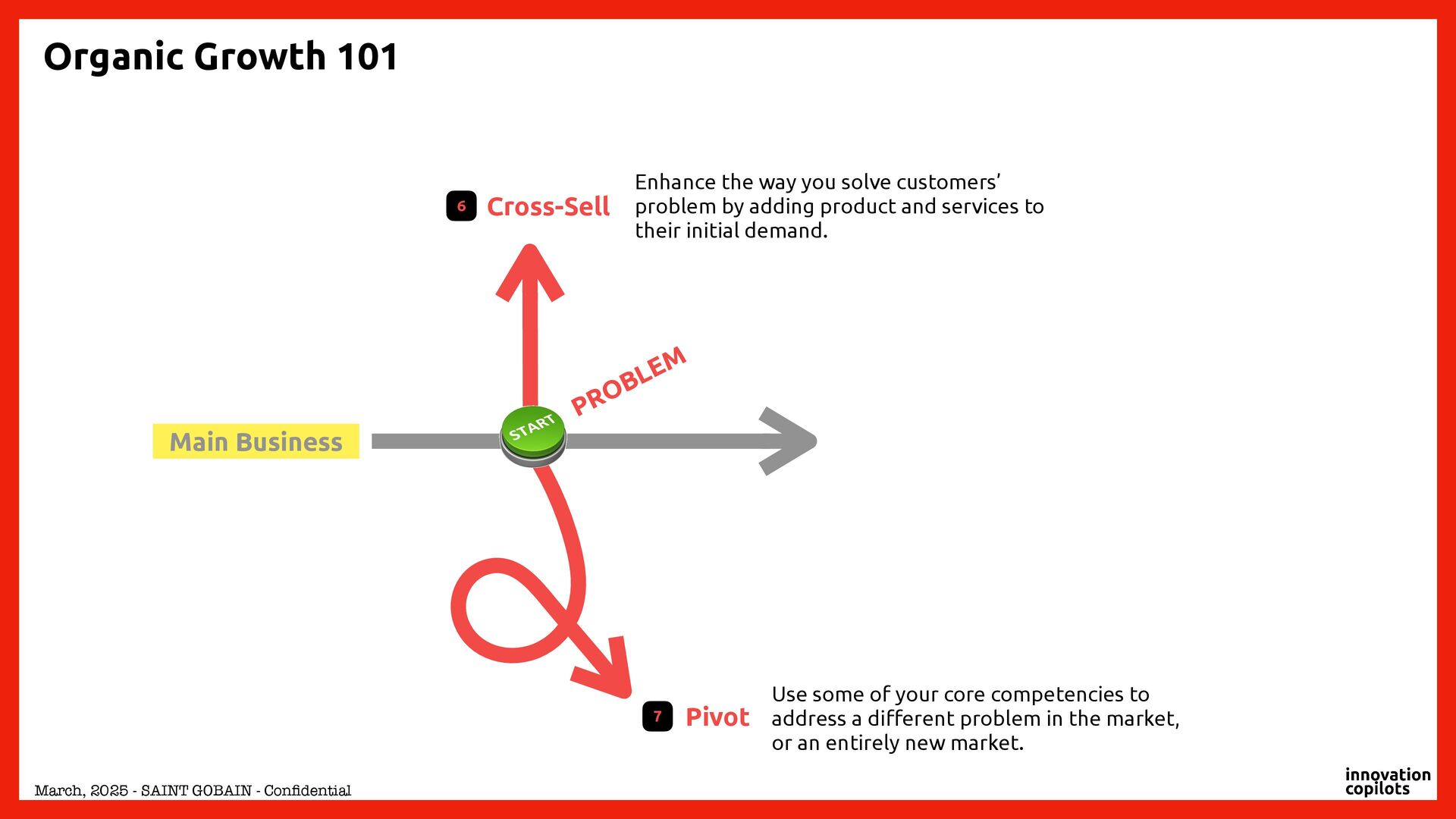 Organic Growth 101

6 Cross-Sell

Enhance the way you solve customers' problem by adding product and services to their initial demand.

PROBLEM

Main Business

START

7 Pivot

Use some of your core competencies to address a different problem in the market, or an entirely new market.

March, 2025 - SAINT GOBAIN - Confidential

innovation copilots